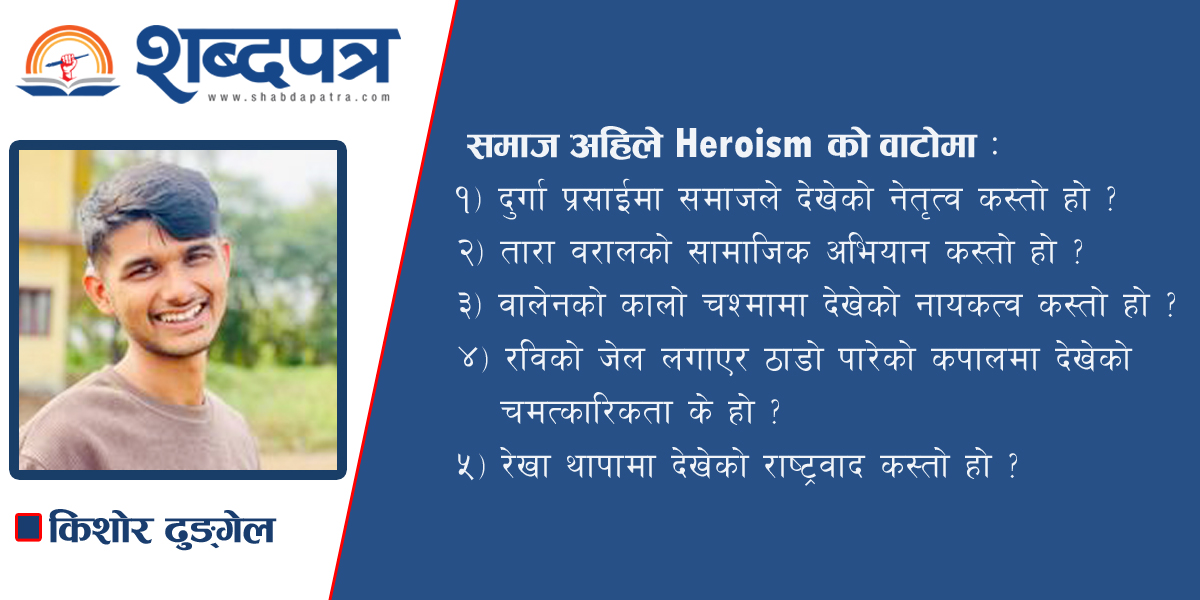 शब्दपत्र
www.shabdapatra.com

किशोर दुङ्गेल

समाज अहिले Heroism को वाटोमा :
१) दुर्गा प्रसाईमा समाजले देखेको नेतृत्व कस्तो हो ?
२) तारा वरालको सामाजिक अभियान कस्तो हो ?
३) वालेनको कालो चश्मामा देखेको नायकत्व कस्तो हो ?
४) रविको जेल लगाएर ठाडो पारेको कपालमा देखेको चमत्कारिकता के हो ?
५) रेखा थापामा देखेको राष्ट्रवाद कस्तो हो ?